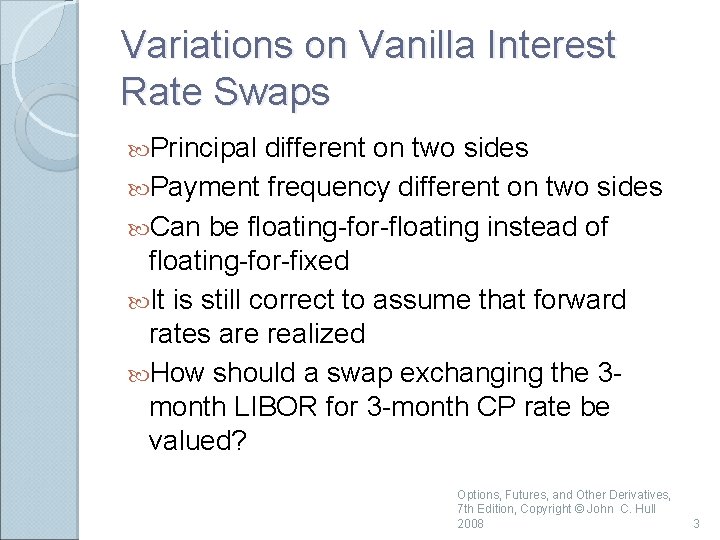 Variations on Vanilla Interest Rate Swaps

Principal different on two sides

Payment frequency different on two sides

Can be floating-for-floating instead of floating-for-fixed

It is still correct to assume that forward rates are realized

How should a swap exchanging the 3-month LIBOR for 3-month CP rate be valued?

Options, Futures, and Other Derivatives, 7th Edition, Copyright © John C. Hull 2008

3